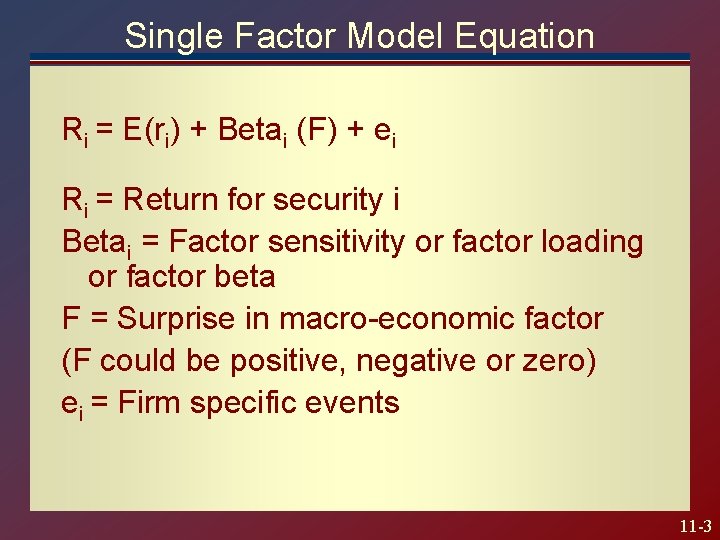 Single Factor Model Equation

$R_i = E(r_i) + Beta_i (F) + e_i$

$R_i$ = Return for security i

$Beta_i$ = Factor sensitivity or factor loading or factor beta

F = Surprise in macro-economic factor

(F could be positive, negative or zero)

$e_i$ = Firm specific events

11-3